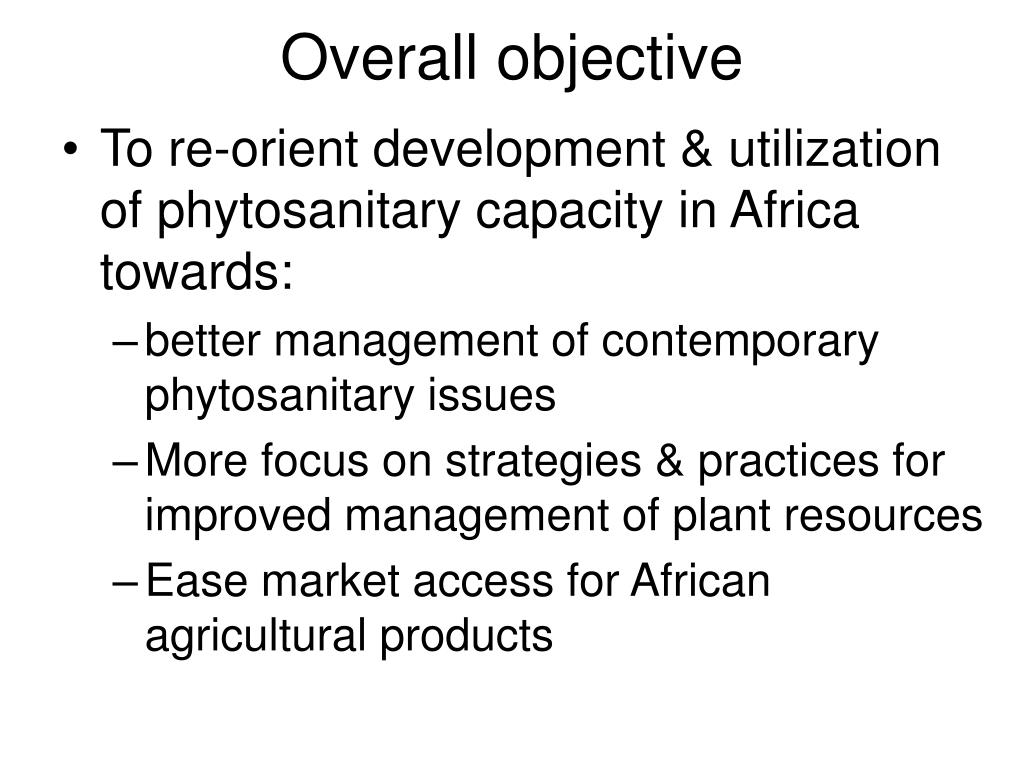 Overall objective

• To re-orient development & utilization of phytosanitary capacity in Africa towards:
– better management of contemporary phytosanitary issues
– More focus on strategies & practices for improved management of plant resources
– Ease market access for African agricultural products